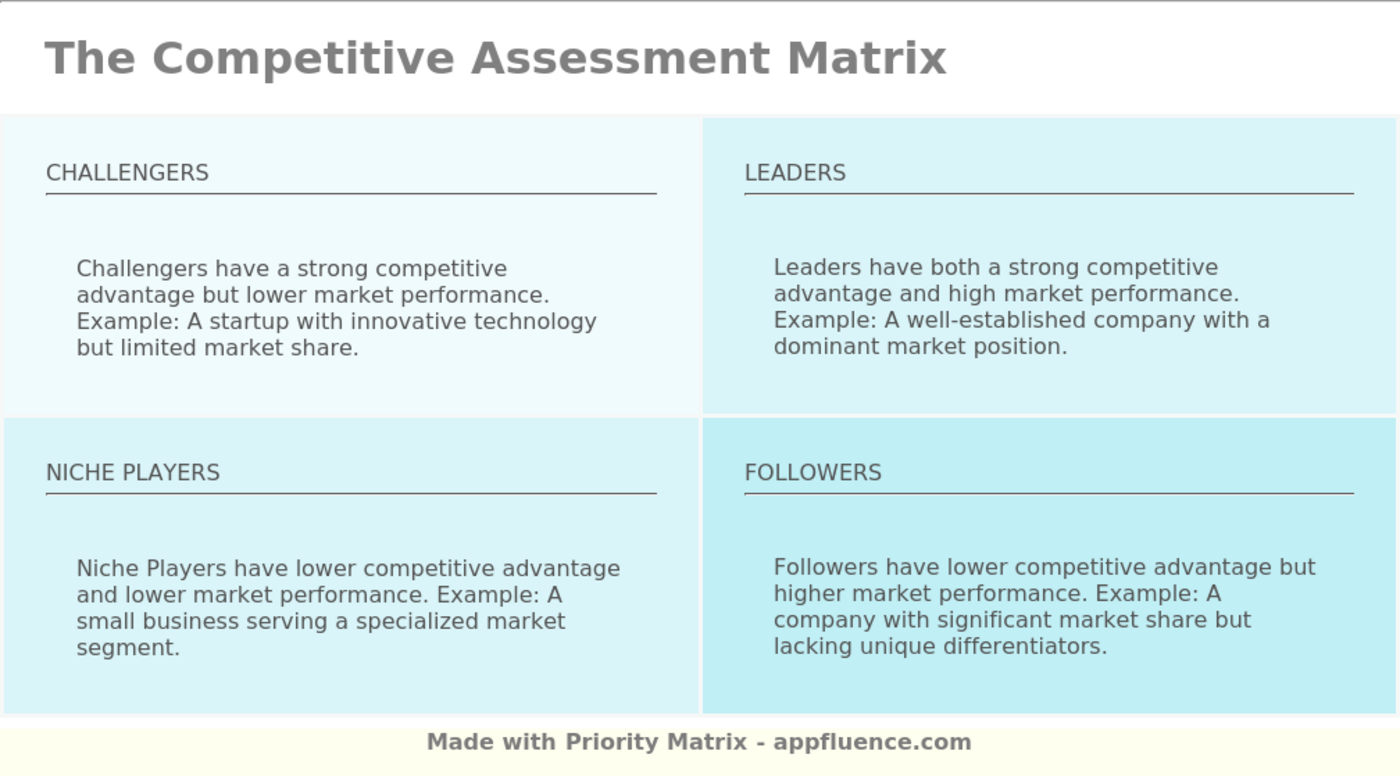 The Competitive Assessment Matrix

CHALLENGERS

Challengers have a strong competitive advantage but lower market performance. Example: A startup with innovative technology but limited market share.

LEADERS

Leaders have both a strong competitive advantage and high market performance. Example: A well-established company with a dominant market position.

NICHE PLAYERS

Niche Players have lower competitive advantage and lower market performance. Example: A small business serving a specialized market segment.

FOLLOWERS

Followers have lower competitive advantage but higher market performance. Example: A company with significant market share but lacking unique differentiators.

Made with Priority Matrix - appfluence.com